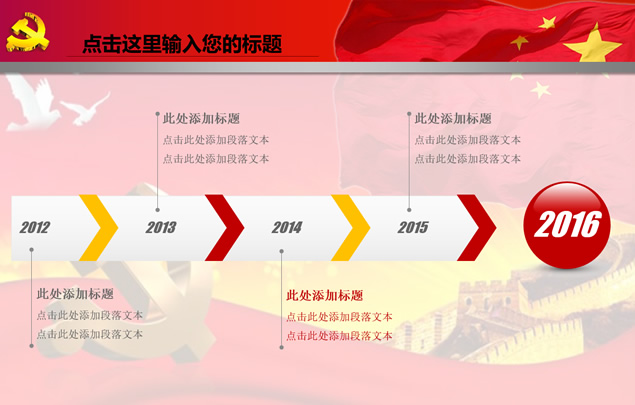 点击这里输入您的标题

此处添加标题
点击此处添加段落文本
点击此处添加段落文本

此处添加标题
点击此处添加段落文本
点击此处添加段落文本

2012

2013

2014

2015

2016

此处添加标题
点击此处添加段落文本
点击此处添加段落文本

此处添加标题
点击此处添加段落文本
点击此处添加段落文本